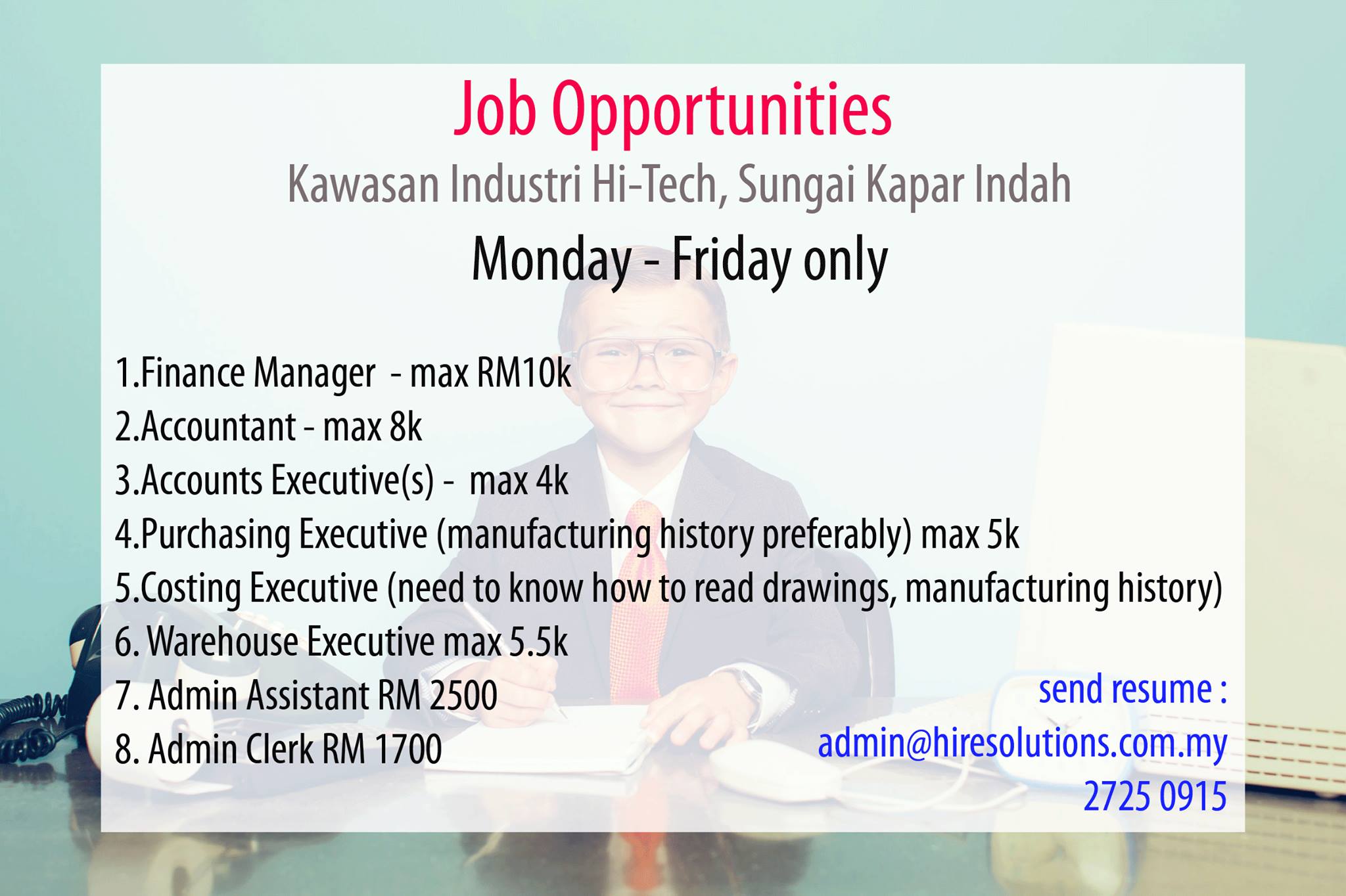 Job Opportunities
Kawasan Industri Hi-Tech, Sungai Kapar Indah
Monday - Friday only

1.Finance Manager - max RM10k
2.Accountant - max 8k
3.Accounts Executive(s) - max 4k
4.Purchasing Executive (manufacturing history preferably) max 5k
5.Costing Executive (need to know how to read drawings, manufacturing history)
6. Warehouse Executive max 5.5k
7. Admin Assistant RM 2500
8. Admin Clerk RM 1700

send resume :
admin@hiresolutions.com.my
2725 0915